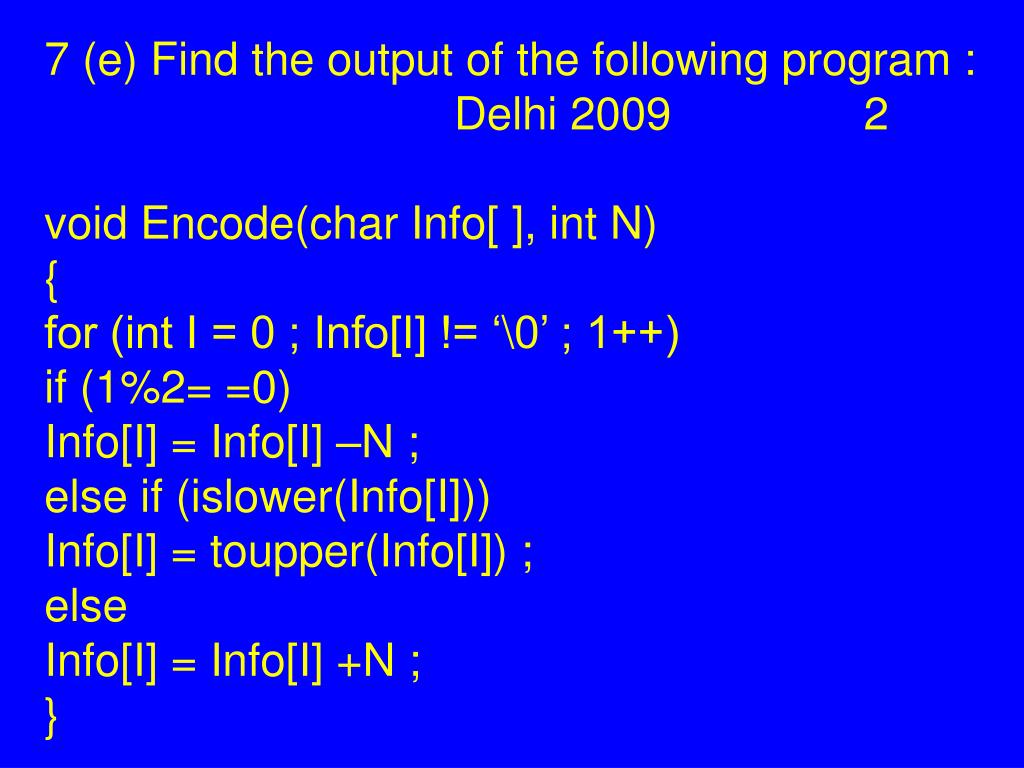 7 (e) Find the output of the following program :
Delhi 2009 2

void Encode(char Info[ ], int N)
{
for (int I = 0 ; Info[I] != ‘\0’ ; 1++)
if (1%2= =0)
Info[I] = Info[I] –N ;
else if (islower(Info[I]))
Info[I] = toupper(Info[I]) ;
else
Info[I] = Info[I] +N ;
}